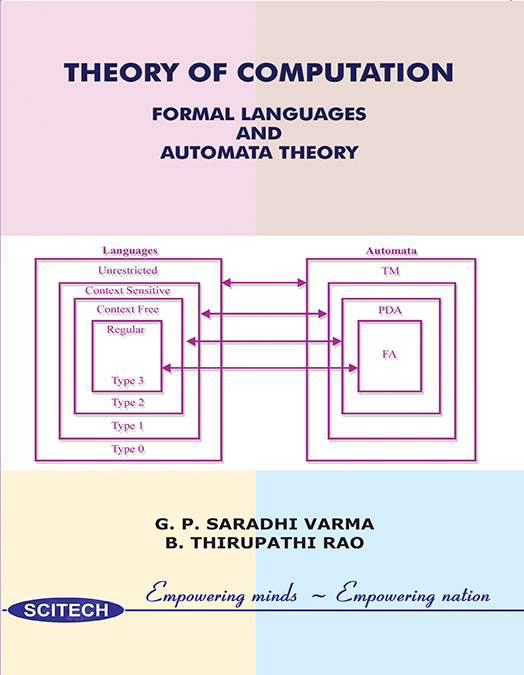 THEORY OF COMPUTATION

FORMAL LANGUAGES
AND
AUTOMATA THEORY

Languages

Unrestricted

Context Sensitive

Context Free

Regular

Type 3

Type 2

Type 1

Type 0

Automata

TM

PDA

FA

G. P. SARADHI VARMA
B. THIRUPATHI RAO

SCITECH

Empowering minds ~ Empowering nation